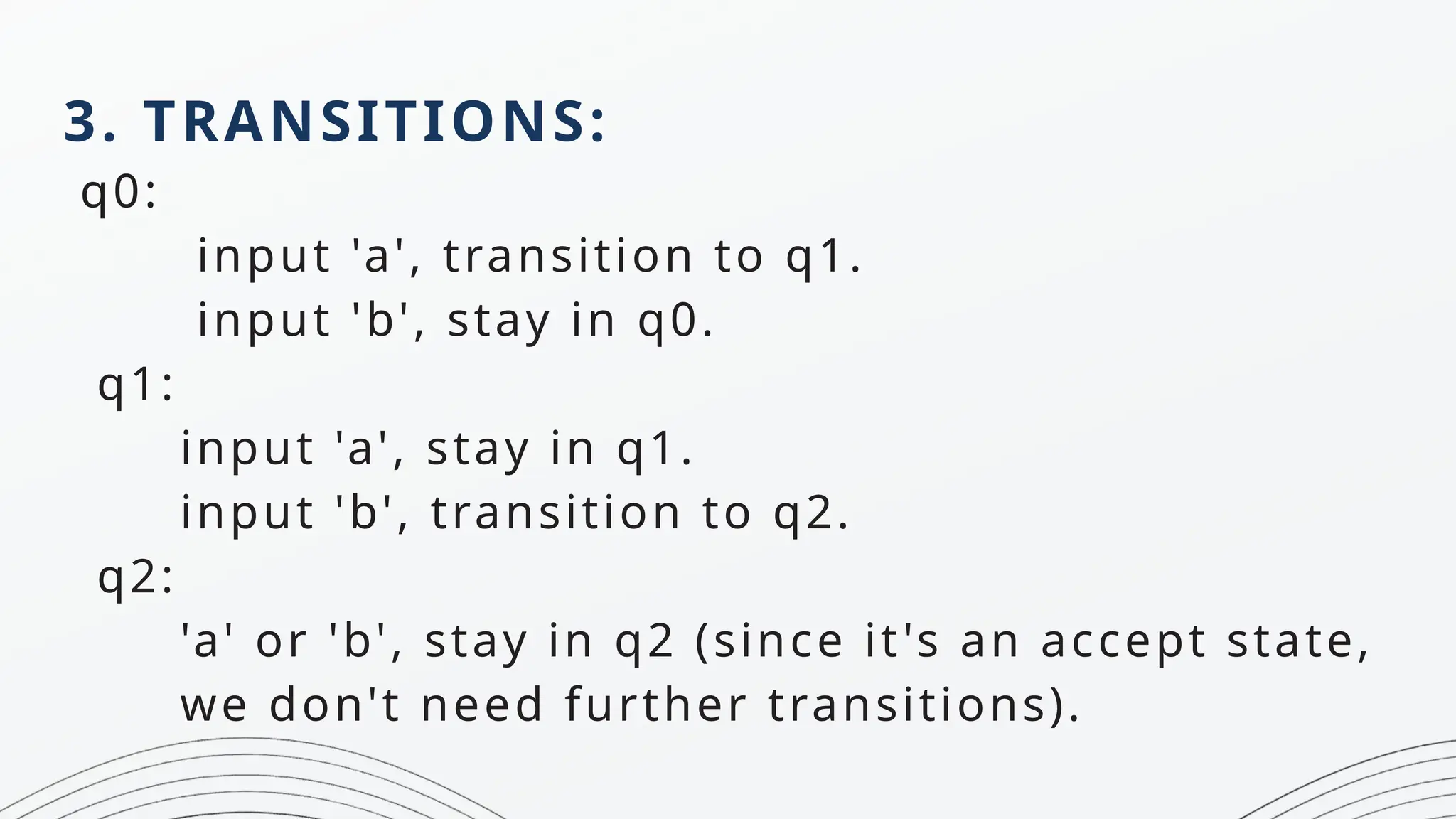 3. TRANSITIONS:

q0:

input 'a', transition to q1.

input 'b', stay in q0.

q1:

input 'a', stay in q1.

input 'b', transition to q2.

q2:

'a' or 'b', stay in q2 (since it's an accept state, we don't need further transitions).